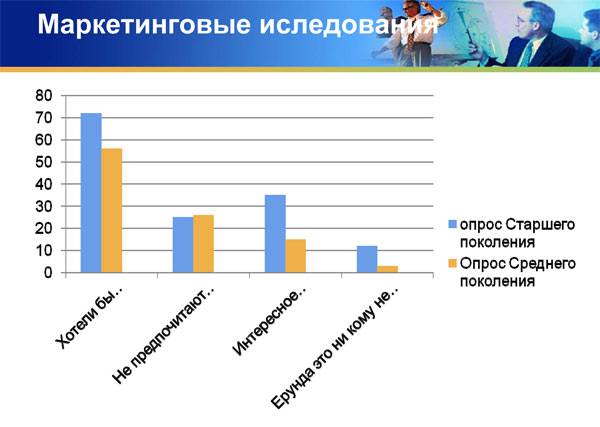 Маркетинговые иследования

80
70
60
50
40
30
20
10
0

Хотели бы...
Не предпочитают...
Интересное...
Ерунда это ни кому не...

опрос Старшего поколения
Опрос Среднего поколения